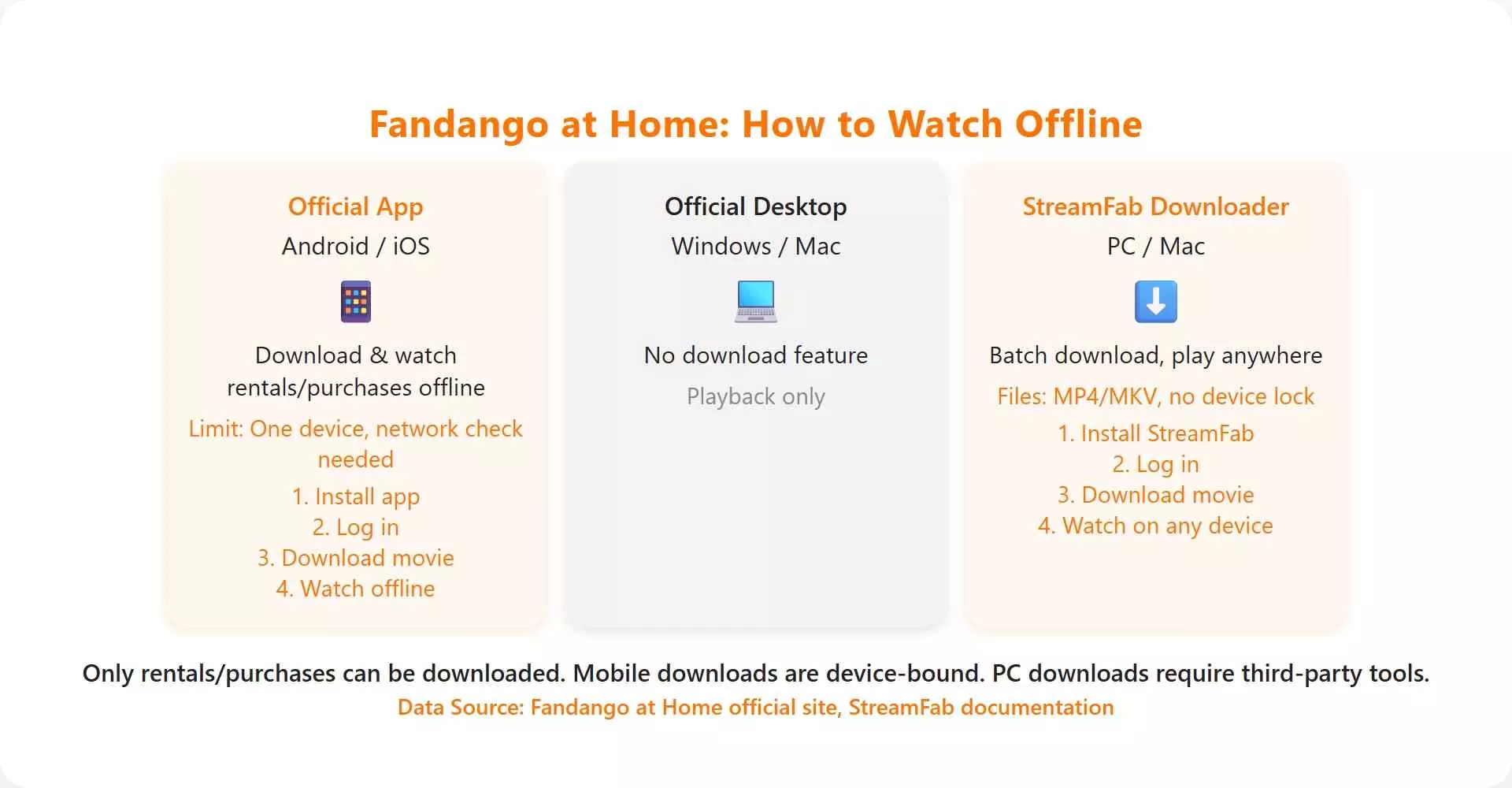 Fandango at Home: How to Watch Offline

Official App
Android / iOS

Download & watch rentals/purchases offline

Limit: One device, network check needed

1. Install app
2. Log in
3. Download movie
4. Watch offline

Official Desktop
Windows / Mac

No download feature

Playback only

StreamFab Downloader
PC / Mac

Batch download, play anywhere

Files: MP4/MKV, no device lock

1. Install StreamFab
2. Log in
3. Download movie
4. Watch on any device

Only rentals/purchases can be downloaded. Mobile downloads are device-bound. PC downloads require third-party tools.
Data Source: Fandango at Home official site, StreamFab documentation